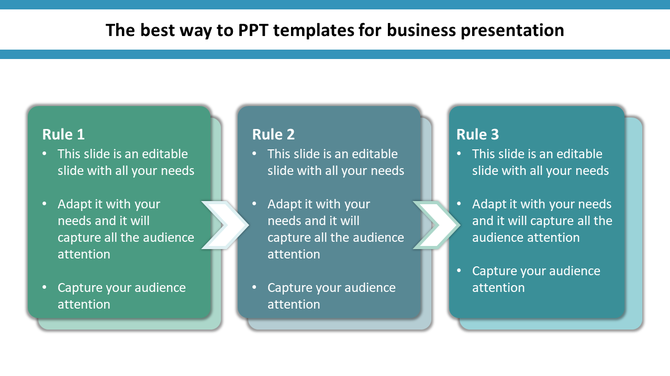 The best way to PPT templates for business presentation

Rule 1
• This slide is an editable slide with all your needs
• Adapt it with your needs and it will capture all the audience attention
• Capture your audience attention

Rule 2
• This slide is an editable slide with all your needs
• Adapt it with your needs and it will capture all the audience attention
• Capture your audience attention

Rule 3
• This slide is an editable slide with all your needs
• Adapt it with your needs and it will capture all the audience attention
• Capture your audience attention